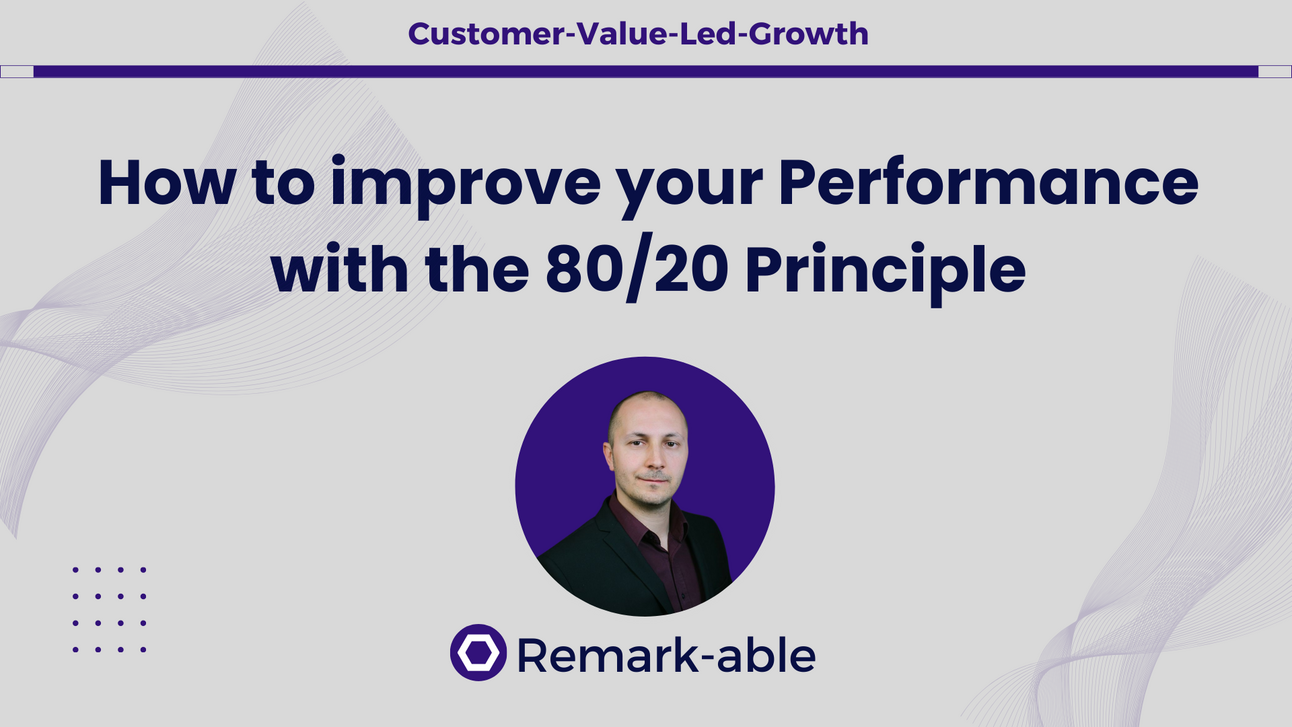 Customer-Value-Led-Growth

How to improve your Performance with the 80/20 Principle

Remark-able